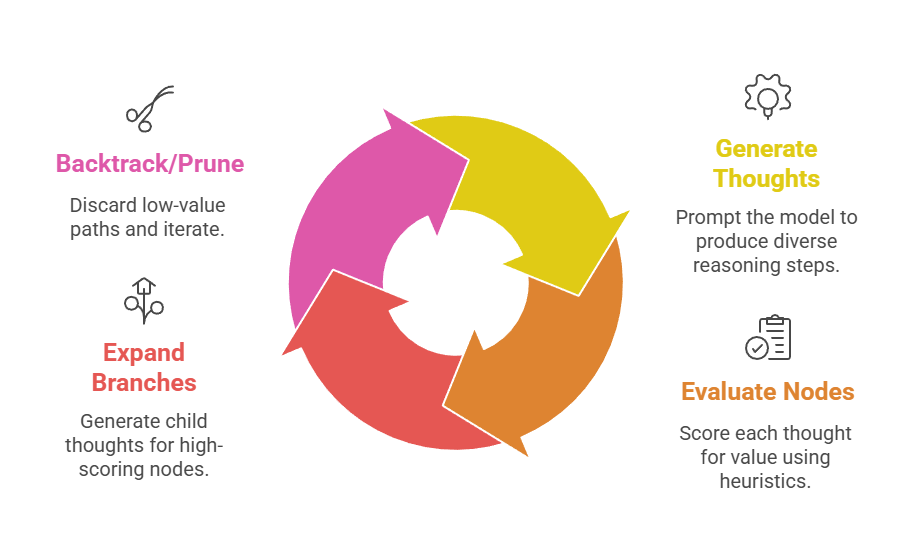 Backtrack/Prune

Discard low-value paths and iterate.

Expand Branches

Generate child thoughts for high-scoring nodes.

Generate Thoughts

Prompt the model to produce diverse reasoning steps.

Evaluate Nodes

Score each thought for value using heuristics.